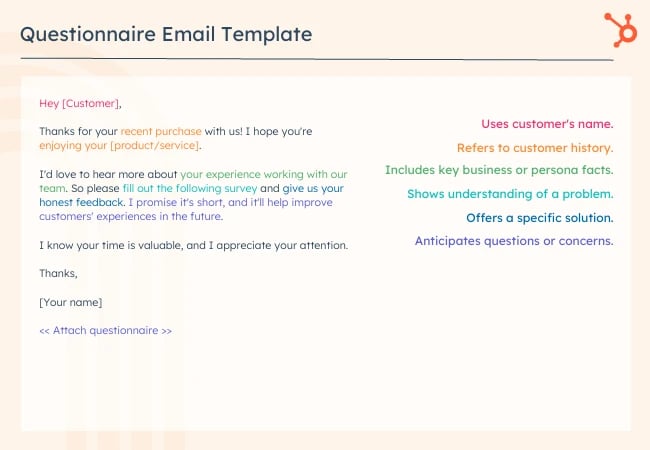 Questionnaire Email Template

Hey [Customer],

Thanks for your recent purchase with us! I hope you're enjoying your [product/service].

I'd love to hear more about your experience working with our team. So please fill out the following survey and give us your honest feedback. I promise it's short, and it'll help improve customers' experiences in the future.

I know your time is valuable, and I appreciate your attention.

Thanks,

[Your name]

<< Attach questionnaire >>

Uses customer's name.

Refers to customer history.

Includes key business or persona facts.

Shows understanding of a problem.

Offers a specific solution.

Anticipates questions or concerns.